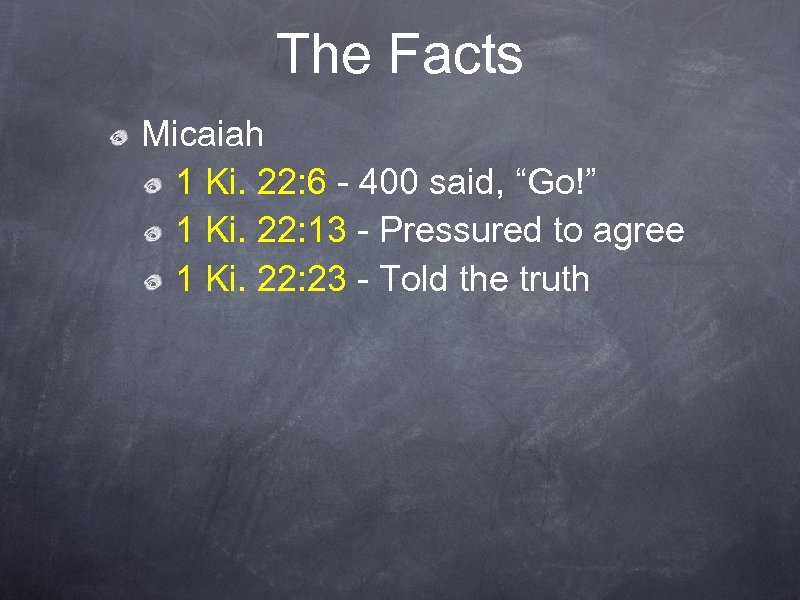 The Facts

Micaiah

1 Ki. 22:6 - 400 said, “Go!”

1 Ki. 22:13 - Pressured to agree

1 Ki. 22:23 - Told the truth